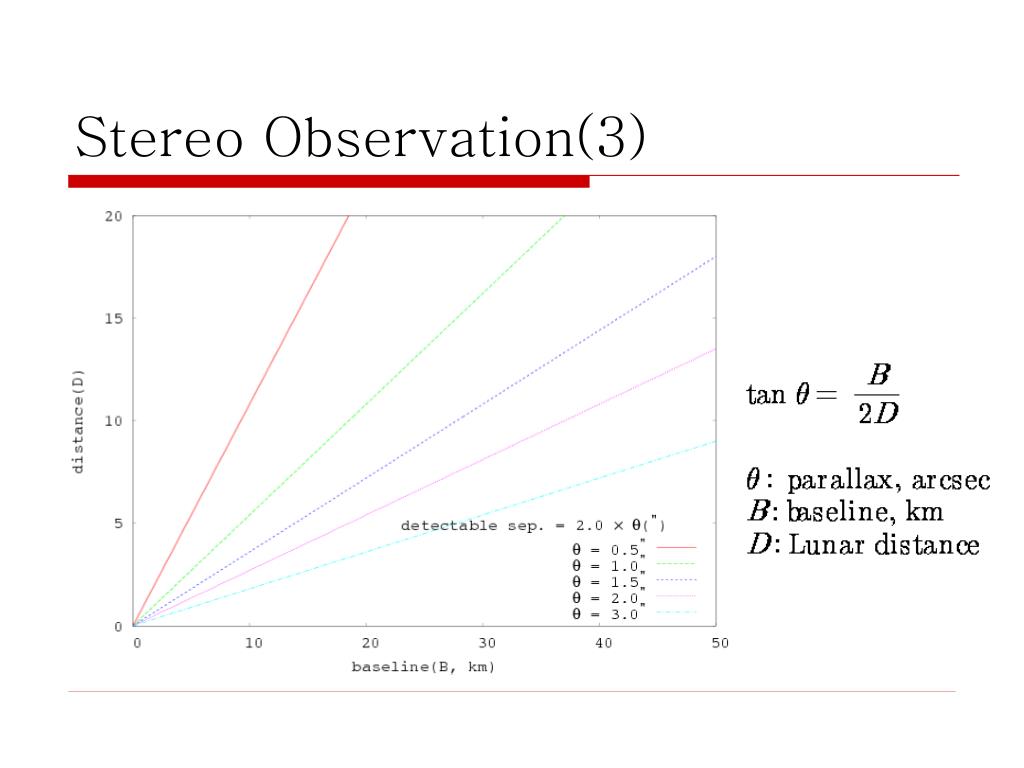 Stereo Observation(3)

20
15
10
5
0
distance(D)
0
10
20
30
40
50
baseline(B, km)

detectable sep. = 2.0 × θ(")
θ = 0.5"
θ = 1.0"
θ = 1.5"
θ = 2.0"
θ = 3.0"

$\tan\theta = \frac{B}{2D}$

$\theta$: parallax, arcsec
$B$: baseline, km
$D$: Lunar distance